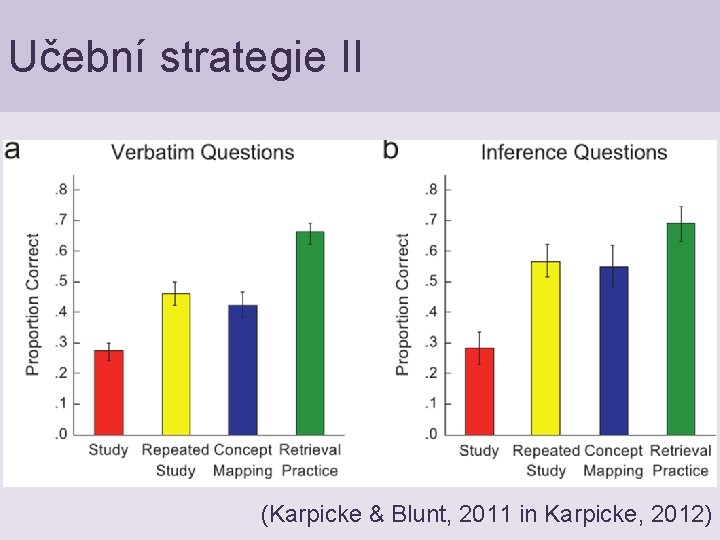 Učební strategie II

a

Verbatim Questions

Proportion Correct

.8
.7
.6
.5
.4
.3
.2
.1
.0

Study
Repeated Study
Concept Mapping
Retrieval Practice

b

Inference Questions

Proportion Correct

.8
.7
.6
.5
.4
.3
.2
.1
.0

Study
Repeated Study
Concept Mapping
Retrieval Practice

(Karpicke & Blunt, 2011 in Karpicke, 2012)